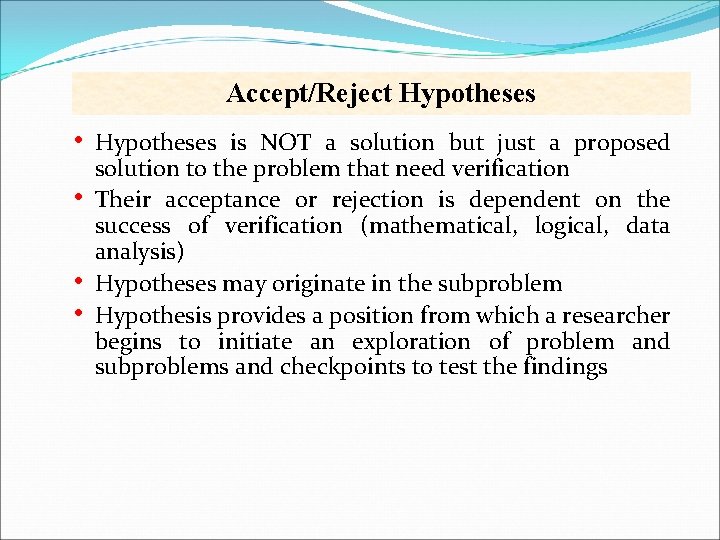 Accept/Reject Hypotheses

• Hypotheses is NOT a solution but just a proposed solution to the problem that need verification
• Their acceptance or rejection is dependent on the success of verification (mathematical, logical, data analysis)
• Hypotheses may originate in the subproblem
• Hypothesis provides a position from which a researcher begins to initiate an exploration of problem and subproblems and checkpoints to test the findings